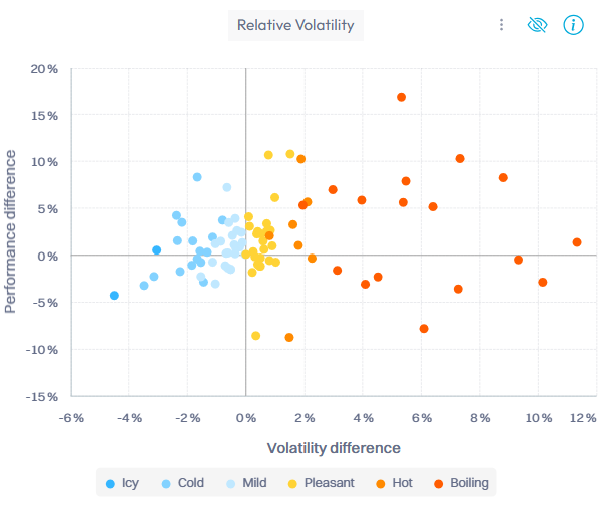 Relative Volatility

Performance difference

20 %
15 %
10 %
5 %
0 %
-5 %
-10 %
-15 %

-6 % -4 % -2 % 0 % 2 % 4 % 6 % 8 % 10 % 12 %

Volatility difference

Icy Cold Mild Pleasant Hot Boiling